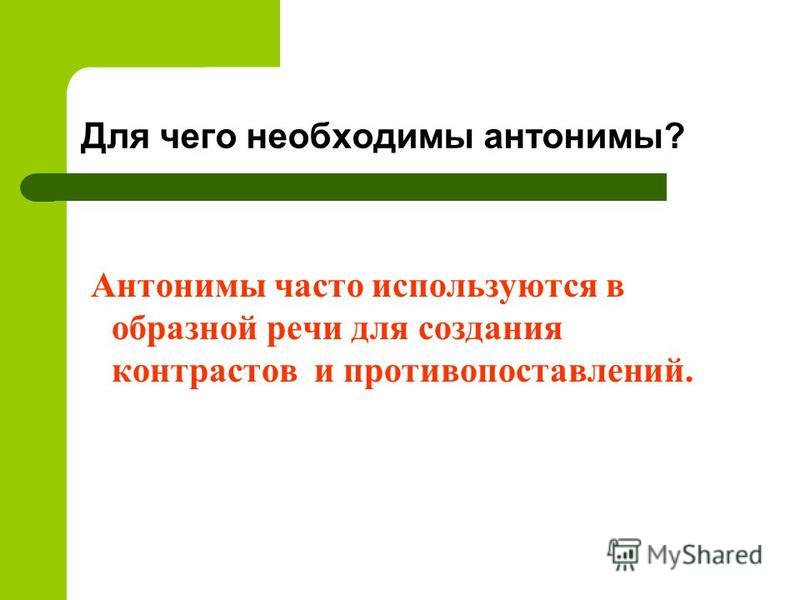 Для чего необходимы антонимы?

Антонимы часто используются в образной речи для создания контрастов  и противопоставлений.

MyShared